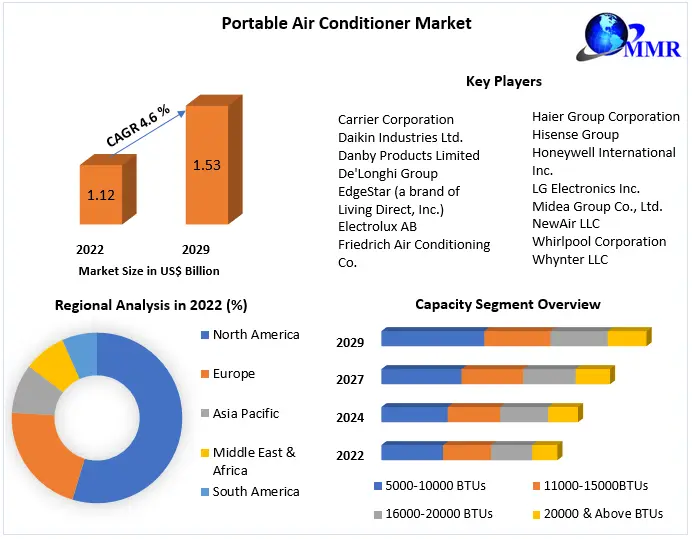 Portable Air Conditioner Market

MMR

CAGR 4.6 %

1.12

1.53

2022

2029

Market Size in US$ Billion

Key Players

Carrier Corporation
Daikin Industries Ltd.
Danby Products Limited
De'Longhi Group
EdgeStar (a brand of Living Direct, Inc.)
Electrolux AB
Friedrich Air Conditioning Co.

Haier Group Corporation
Hisense Group
Honeywell International Inc.
LG Electronics Inc.
Midea Group Co., Ltd.
NewAir LLC
Whirlpool Corporation
Whynter LLC

Regional Analysis in 2022 (%)

North America
Europe
Asia Pacific
Middle East & Africa
South America

Capacity Segment Overview

2029
2027
2024
2022

5000-10000 BTUs
11000-15000BTUs
16000-20000 BTUs
20000 & Above BTUs